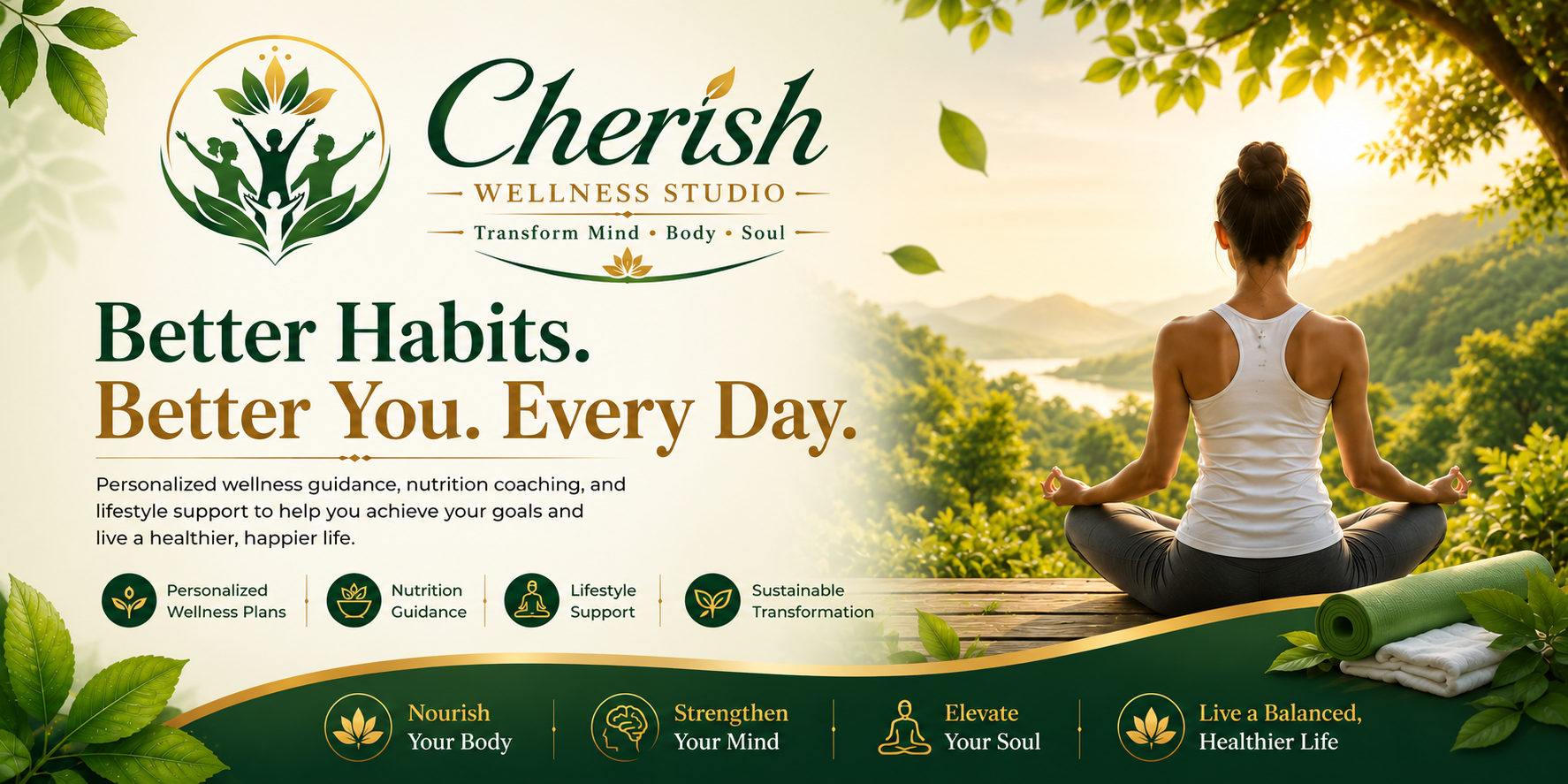 Cherish
WELLNESS STUDIO
Transform Mind • Body • Soul

Better Habits.
Better You. Every Day.

Personalized wellness guidance, nutrition coaching, and lifestyle support to help you achieve your goals and live a healthier, happier life.

Personalized Wellness Plans
Nutrition Guidance
Lifestyle Support
Sustainable Transformation

Nourish Your Body
Strengthen Your Mind
Elevate Your Soul
Live a Balanced, Healthier Life